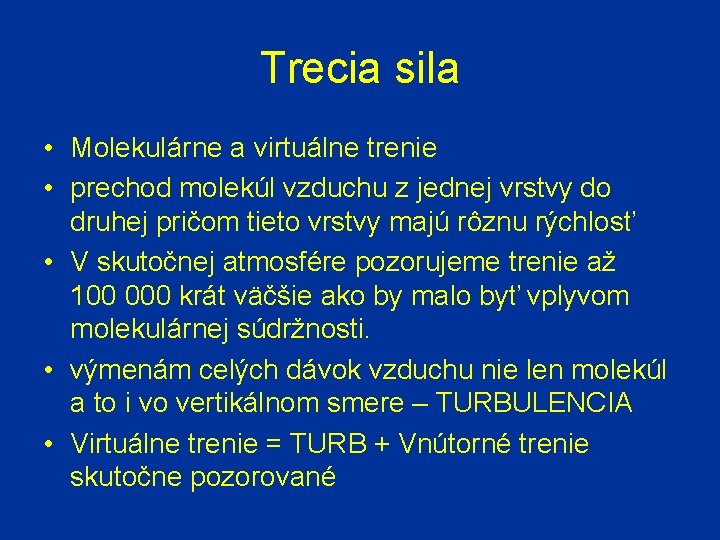 Trecia sila

• Molekulárne a virtuálne trenie
• prechod molekúl vzduchu z jednej vrstvy do druhej pričom tieto vrstvy majú rôznu rýchlosť
• V skutočnej atmosfére pozorujeme trenie až 100 000 krát väčšie ako by malo byť vplyvom molekulárnej súdržnosti.
• výmenám celých dávok vzduchu nie len molekúl a to i vo vertikálnom smere – TURBULENCIA
• Virtuálne trenie = TURB + Vnútorné trenie skutočne pozorované